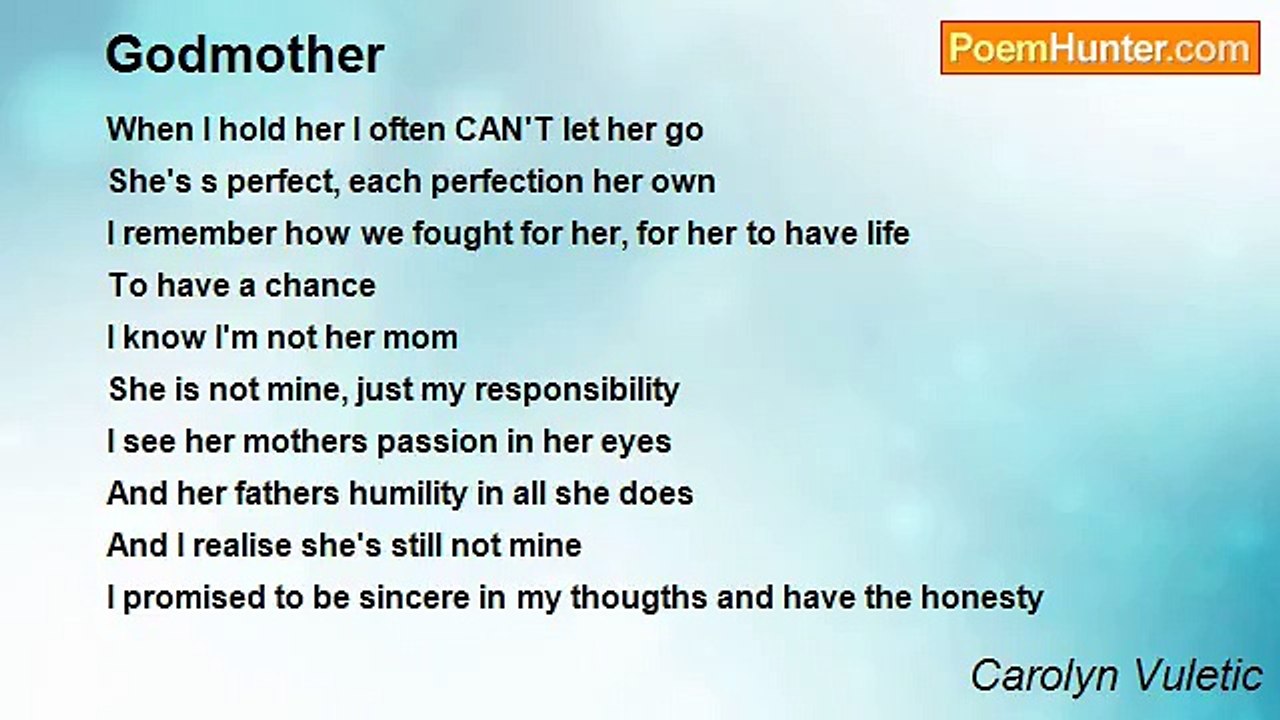 Godmother

PoemHunter.com

When I hold her I often CAN'T let her go
She's s perfect, each perfection her own
I remember how we fought for her, for her to have life
To have a chance
I know I'm not her mom
She is not mine, just my responsibility
I see her mothers passion in her eyes
And her fathers humility in all she does
And I realise she's still not mine
I promised to be sincere in my thougths and have the honesty

Carolyn Vuletic